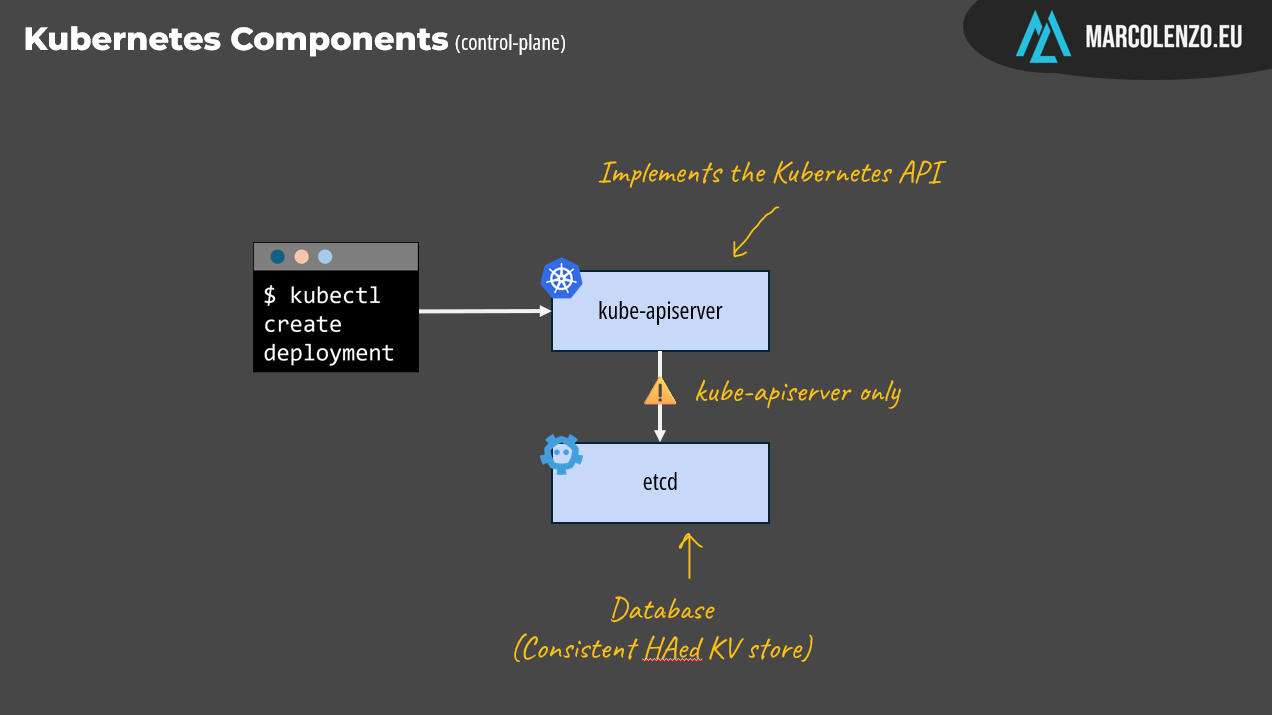 Kubernetes Components (control-plane)

MARCOLENZO.EU

Implements the Kubernetes API

$ kubectl create deployment

kube-apiserver

kube-apiserver only

etcd

Database
(Consistent HAed KV store)